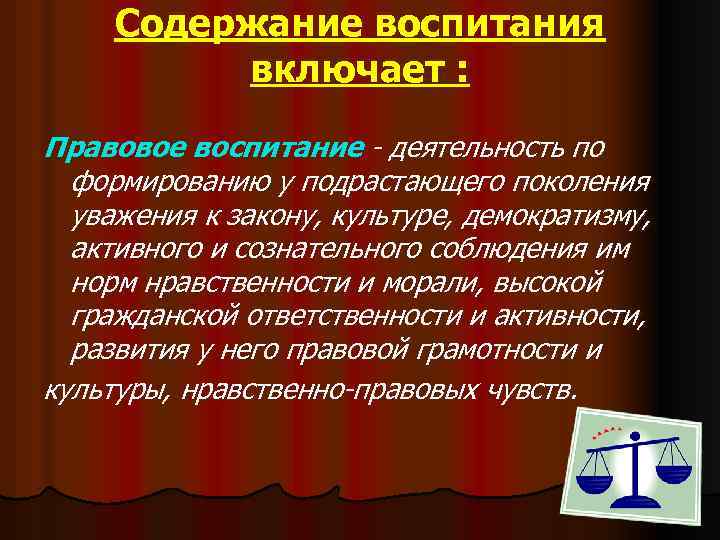 Содержание воспитания включает :

Правовое воспитание - деятельность по формированию у подрастающего поколения уважения к закону, культуре, демократизму, активного и сознательного соблюдения им норм нравственности и морали, высокой гражданской ответственности и активности, развития у него правовой грамотности и культуры, нравственно-правовых чувств.